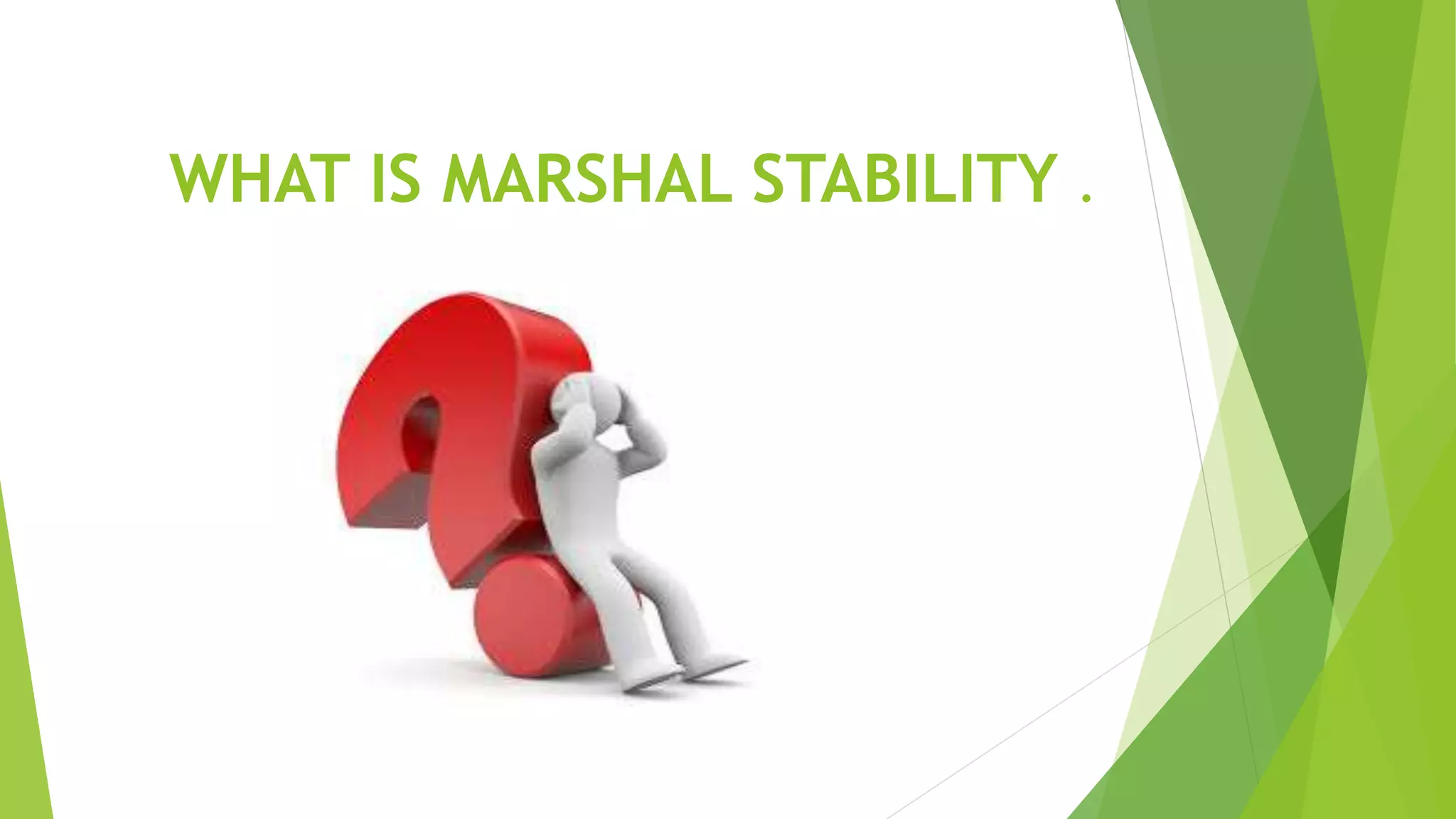 WHAT IS MARSHAL STABILITY .